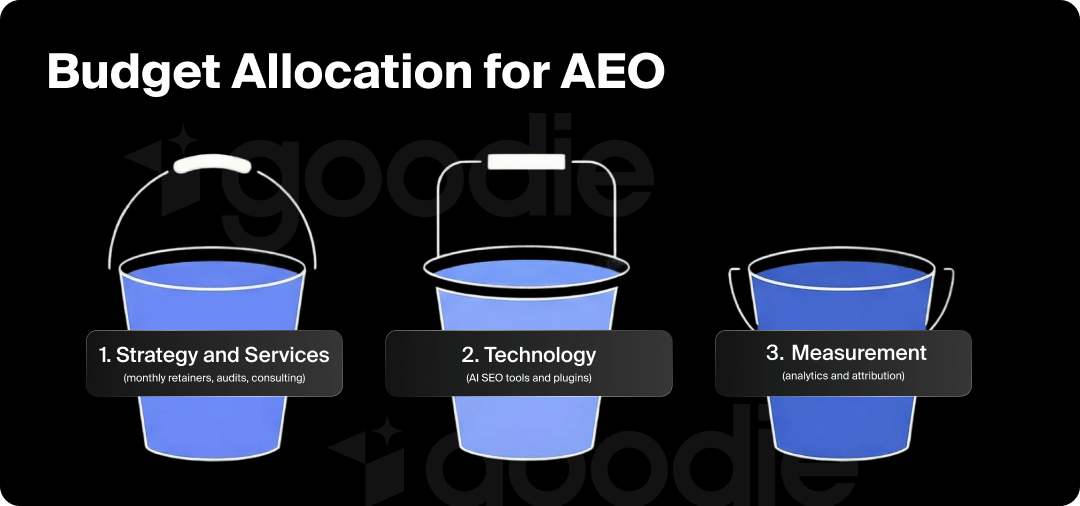 Budget Allocation for AEO

goodie

1. Strategy and Services
(monthly retainers, audits, consulting)

2. Technology
(AI SEO tools and plugins)

3. Measurement
(analytics and attribution)

goodie